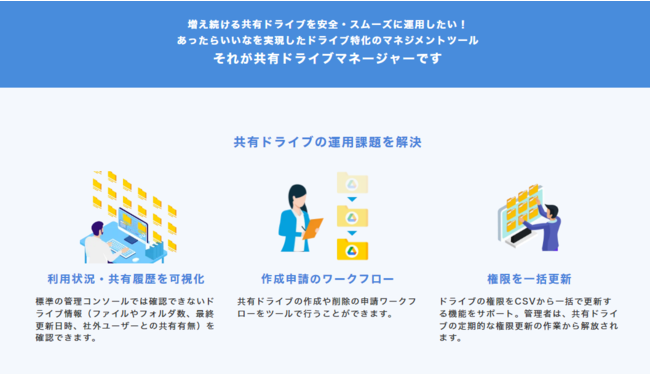 増え続ける共有ドライブを安全・スムーズに運用したい！
あったらいいなを実現したドライブ特化のマネジメントツール
それが共有ドライブマネージャーです

共有ドライブの運用課題を解決

利用状況・共有履歴を可視化

標準の管理コンソールでは確認できないドライブ情報（ファイルやフォルダ数、最終更新日時、社外ユーザーとの共有有無）を確認できます。

作成申請のワークフロー

共有ドライブの作成や削除の申請ワークフローをツールで行うことができます。

権限を一括更新

ドライブの権限をCSVから一括で更新する機能をサポート。管理者は、共有ドライブの定期的な権限更新の作業から解放されます。